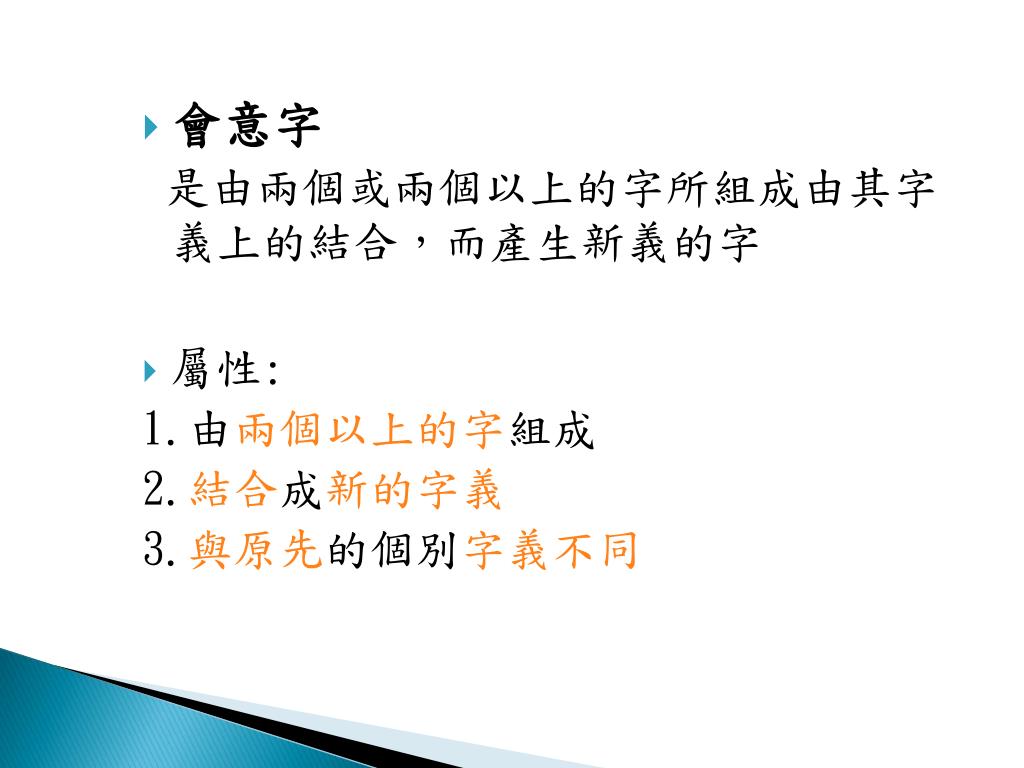 會意字

是由兩個或兩個以上的字所組成由其字義上的結合，而產生新義的字

屬性:

1.由兩個以上的字組成

2.結合成新的字義

3.與原先的個別字義不同